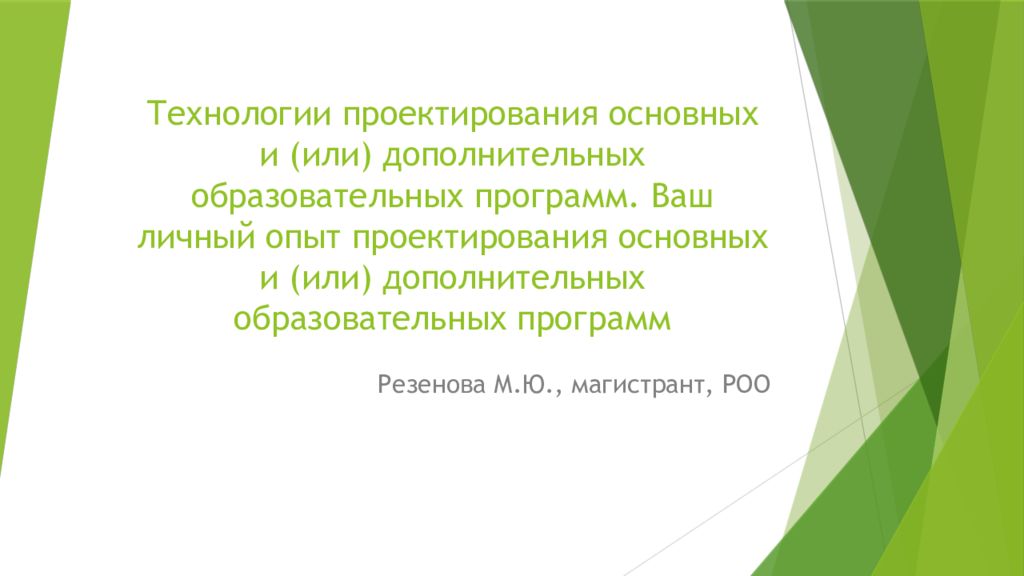 Технологии проектирования основных и (или) дополнительных образовательных программ. Ваш личный опыт проектирования основных и (или) дополнительных образовательных программ

Резенова М.Ю., магистрант, РОО